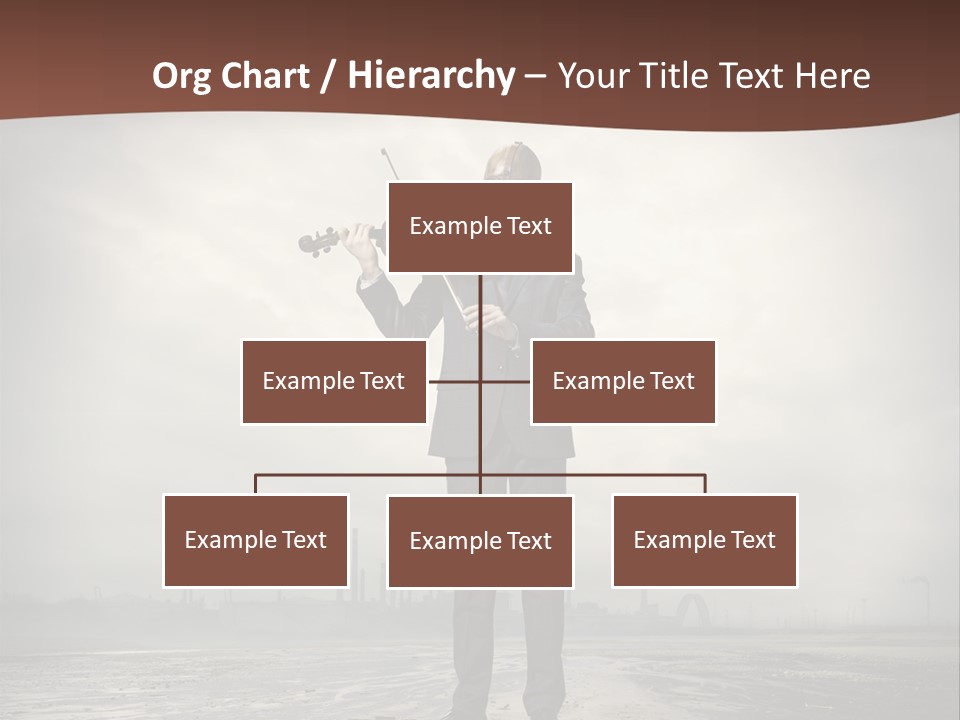 Org Chart / Hierarchy – Your Title Text Here

Example Text

Example Text

Example Text

Example Text

Example Text

Example Text